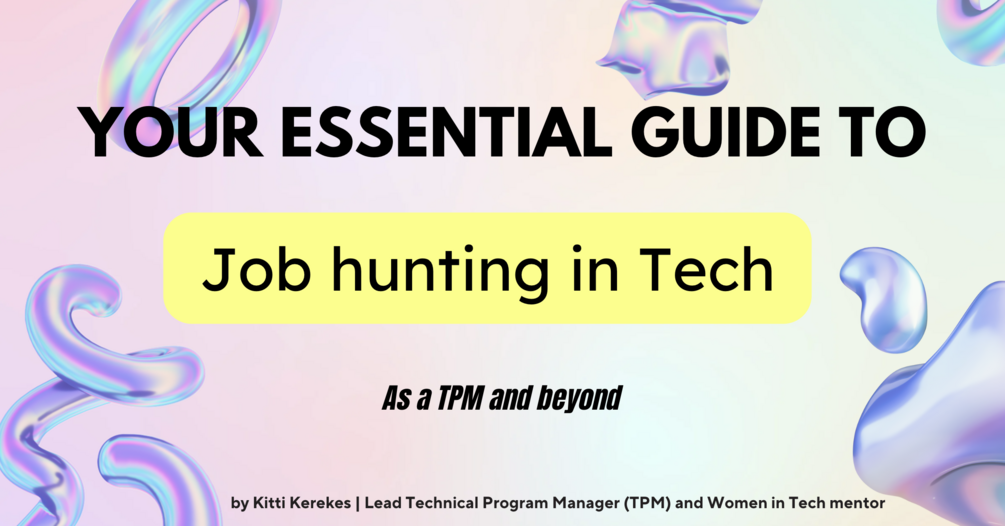 YOUR ESSENTIAL GUIDE TO

Job hunting in Tech

As a TPM and beyond

by Kitti Kerekes | Lead Technical Program Manager (TPM) and Women in Tech mentor